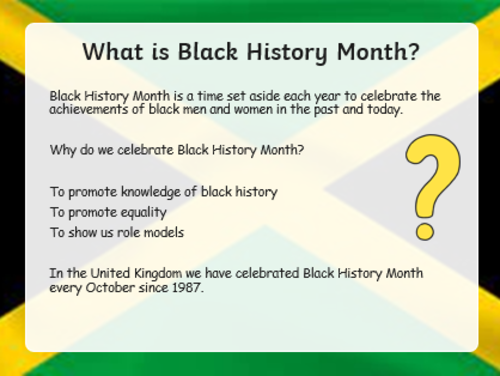 What is Black History Month?

Black History Month is a time set aside each year to celebrate the achievements of black men and women in the past and today.

Why do we celebrate Black History Month?

To promote knowledge of black history
To promote equality
To show us role models

In the United Kingdom we have celebrated Black History Month every October since 1987.